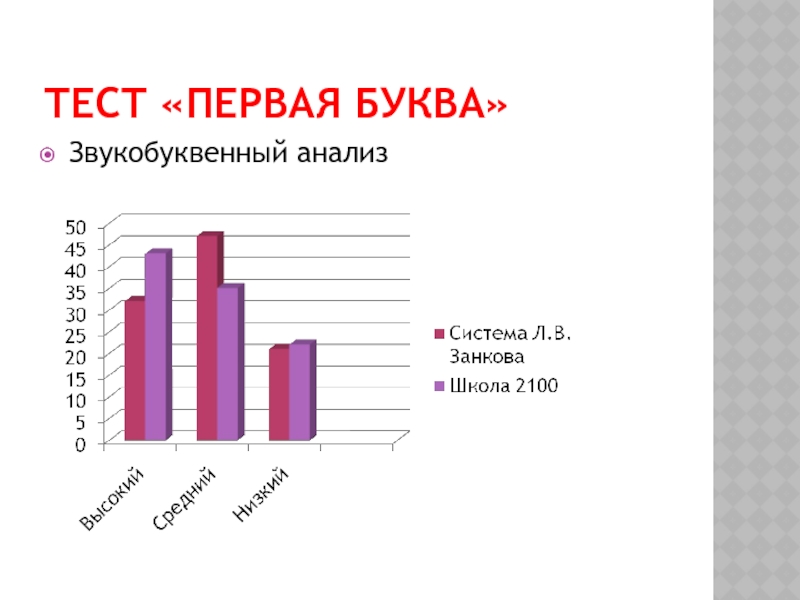 ТЕСТ «ПЕРВАЯ БУКВА»

Звукобуквенный анализ

50
45
40
35
30
25
20
15
10
5
0

Высокий
Средний
Низкий

Система Л.В. Занкова
Школа 2100